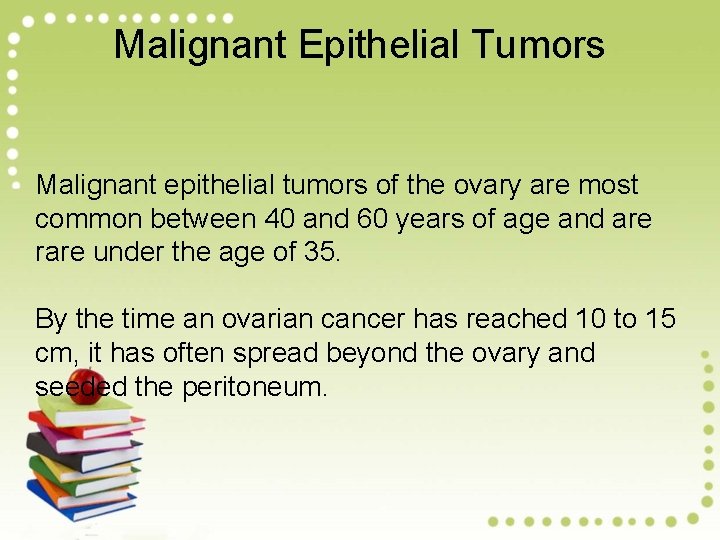 Malignant Epithelial Tumors

Malignant epithelial tumors of the ovary are most common between 40 and 60 years of age and are rare under the age of 35.

By the time an ovarian cancer has reached 10 to 15 cm, it has often spread beyond the ovary and seeded the peritoneum.